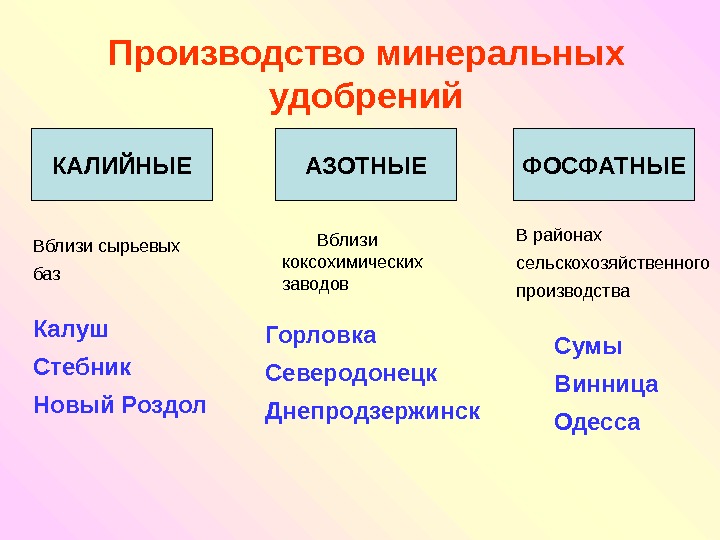 Производство минеральных удобрений

КАЛИЙНЫЕ

Вблизи сырьевых баз

Калуш

Стебник

Новый Роздол

АЗОТНЫЕ

Вблизи коксохимических заводов

Горловка

Северодонецк

Днепродзержинск

ФОСФАТНЫЕ

В районах сельскохозяйственного производства

Сумы

Винница

Одесса